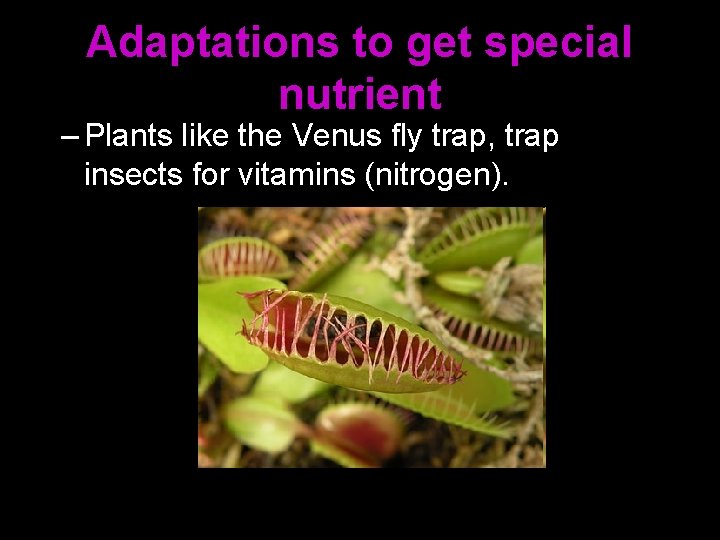 Adaptations to get special nutrient

– Plants like the Venus fly trap, trap insects for vitamins (nitrogen).